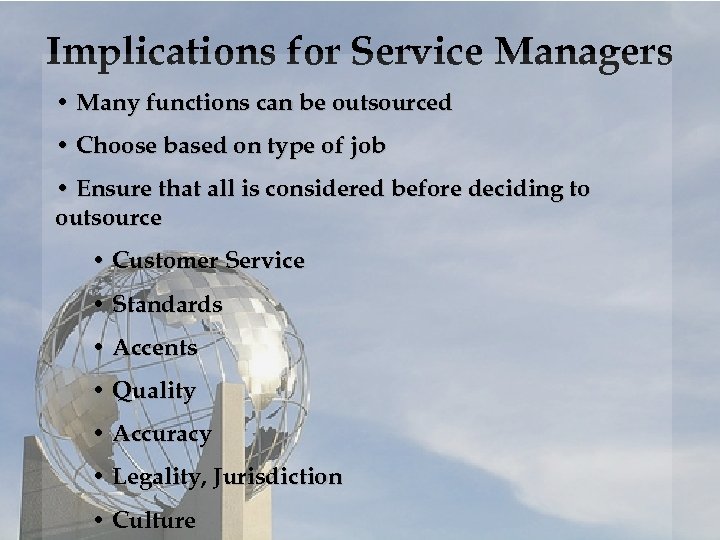 Implications for Service Managers

• Many functions can be outsourced

• Choose based on type of job

• Ensure that all is considered before deciding to outsource

• Customer Service

• Standards

• Accents

• Quality

• Accuracy

• Legality, Jurisdiction

• Culture